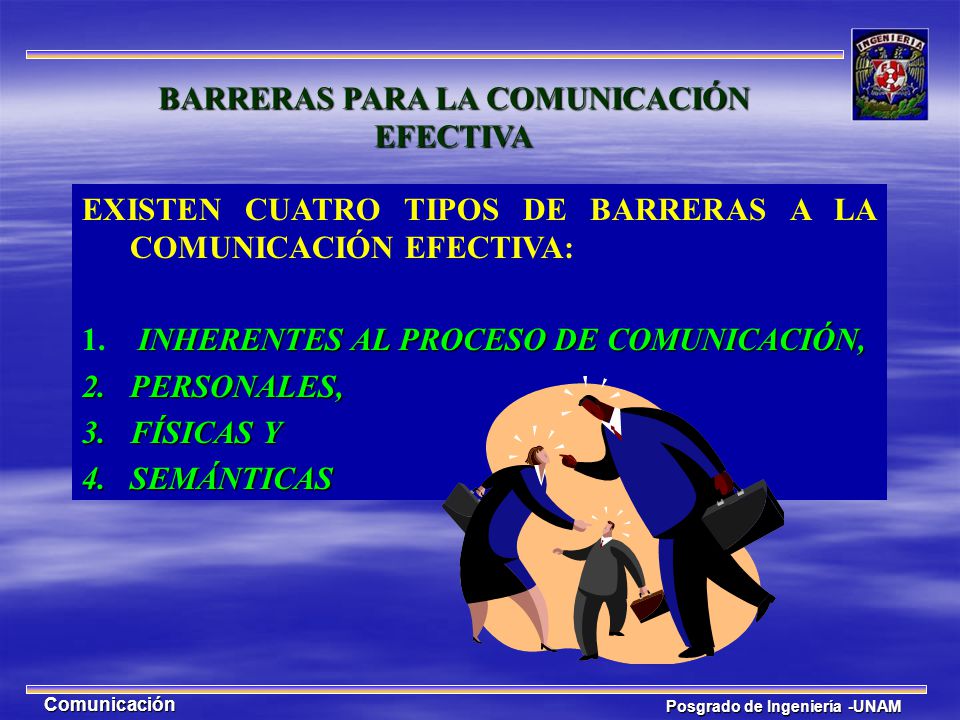 INGENIERIA

BARRERAS PARA LA COMUNICACIÓN EFECTIVA

EXISTEN CUATRO TIPOS DE BARRERAS A LA COMUNICACIÓN EFECTIVA:

1. INHERENTES AL PROCESO DE COMUNICACIÓN,
2. PERSONALES,
3. FÍSICAS Y
4. SEMÁNTICAS

Comunicación

Posgrado de Ingeniería -UNAM